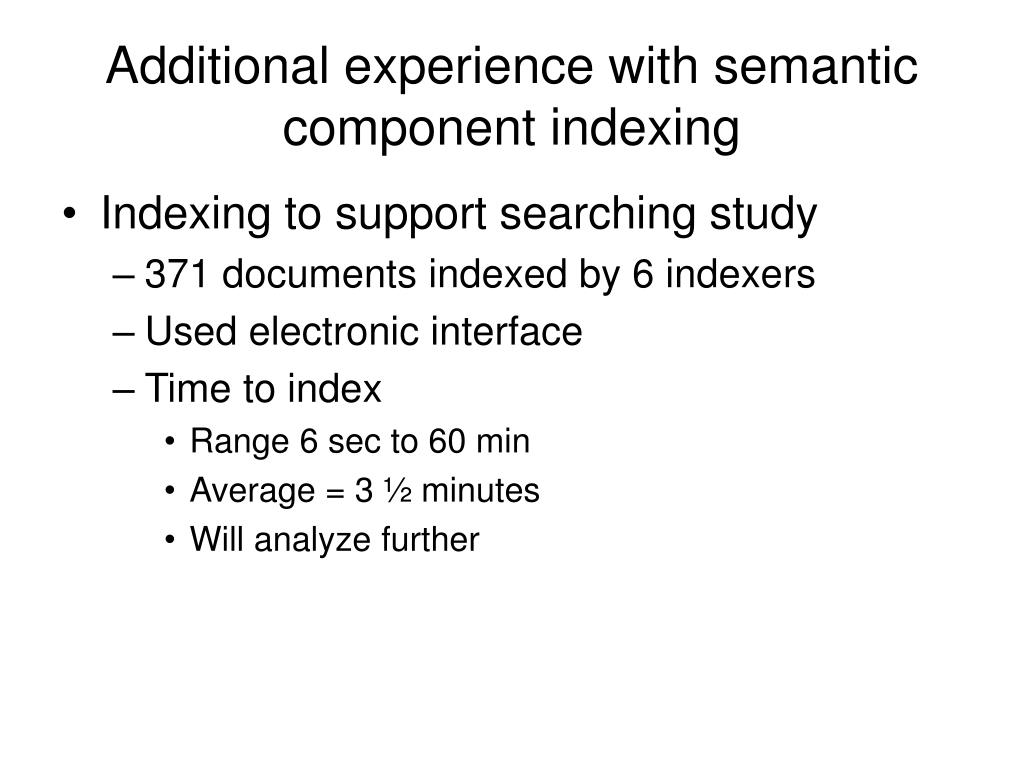 Additional experience with semantic component indexing

• Indexing to support searching study
– 371 documents indexed by 6 indexers
– Used electronic interface
– Time to index
• Range 6 sec to 60 min
• Average = 3 ½ minutes
• Will analyze further